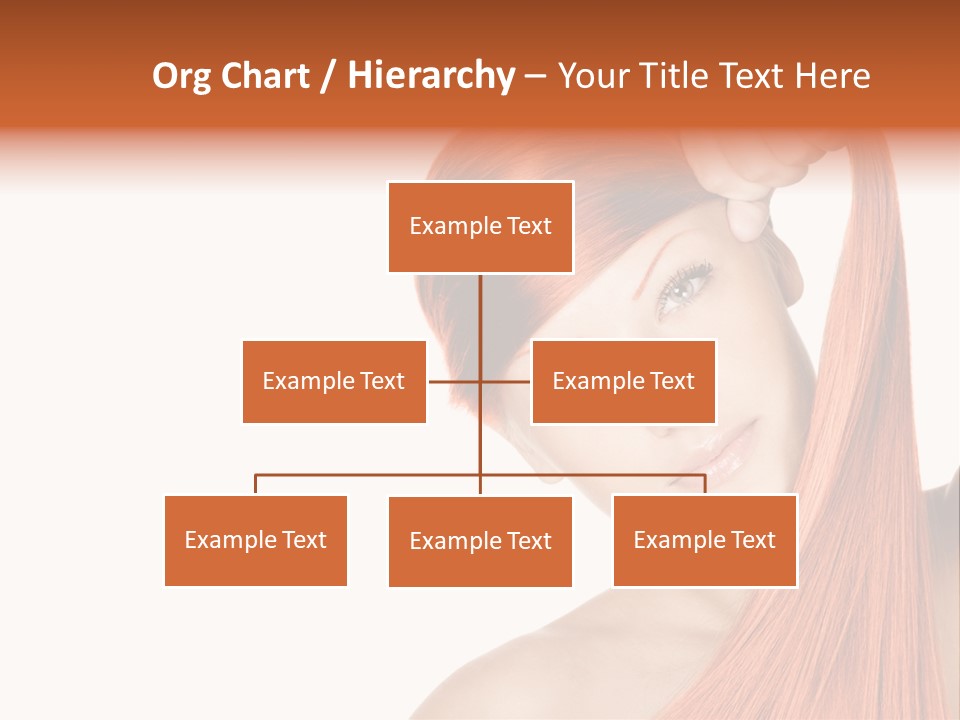 Org Chart / Hierarchy – Your Title Text Here

Example Text

Example Text

Example Text

Example Text

Example Text

Example Text